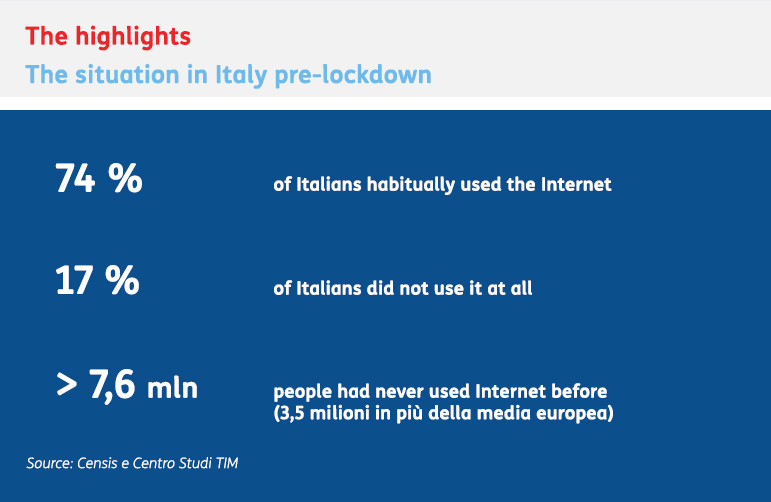 The highlights
The situation in Italy pre-lockdown

74 %

of Italians habitually used the Internet

17 %

of Italians did not use it at all

> 7,6 mln

people had never used Internet before (3,5 milioni in più della media europea)

Source: Censis e Centro Studi TIM